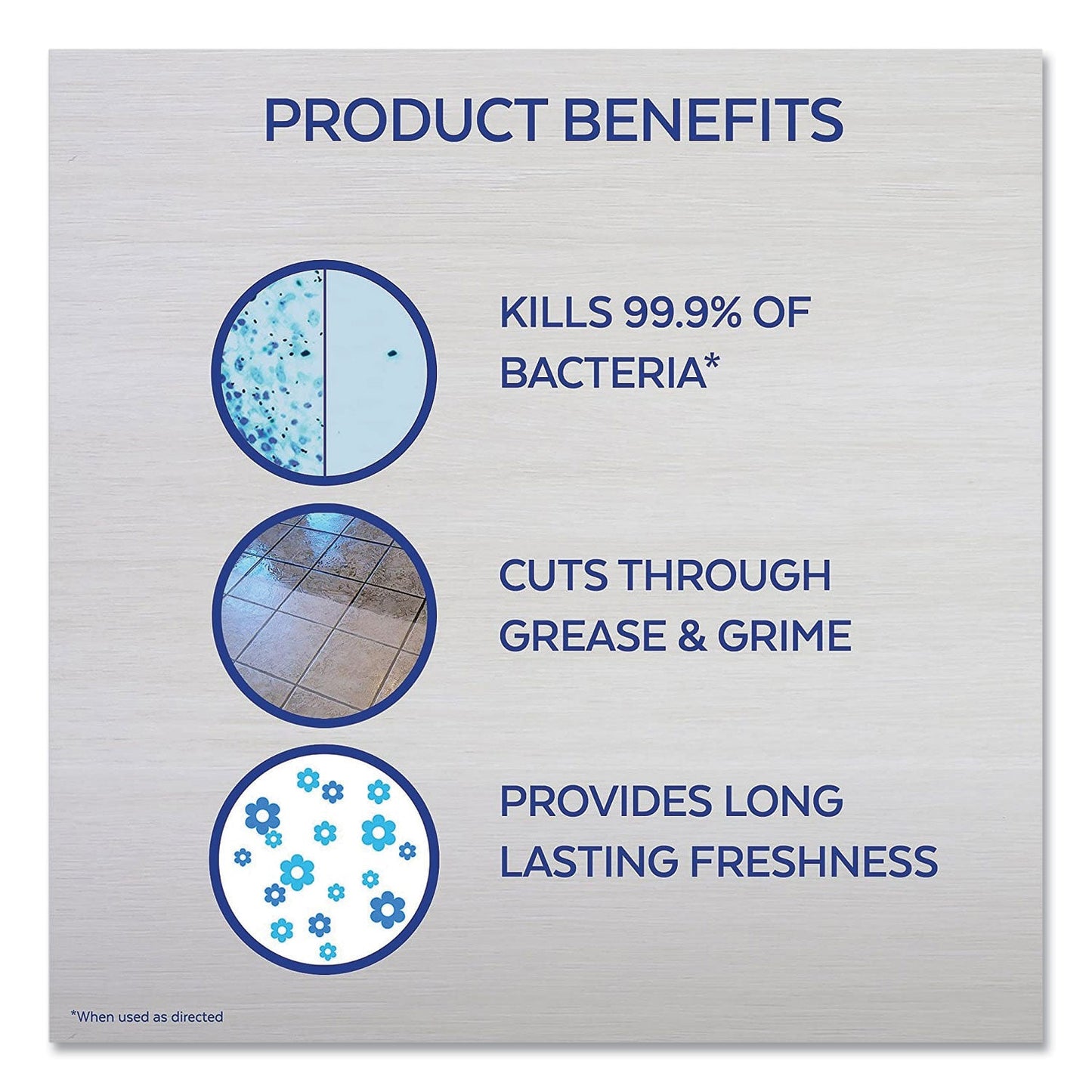 PRODUCT BENEFITS

KILLS 99.9% OF BACTERIA*

CUTS THROUGH GREASE & GRIME

PROVIDES LONG LASTING FRESHNESS

*When used as directed